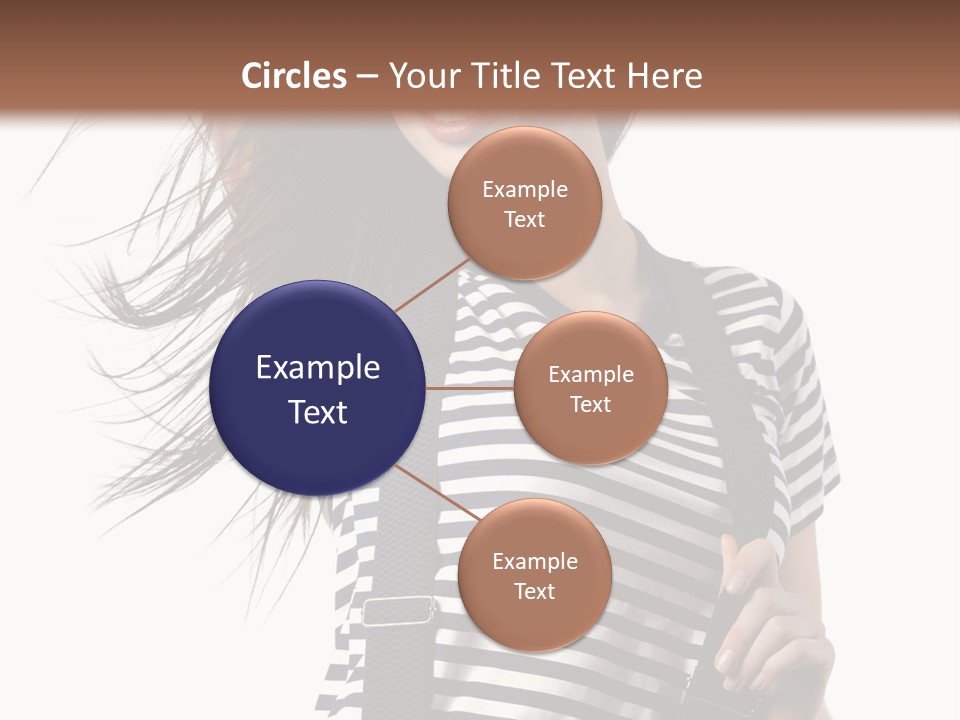 Circles – Your Title Text Here

Example Text

Example Text

Example Text

Example Text